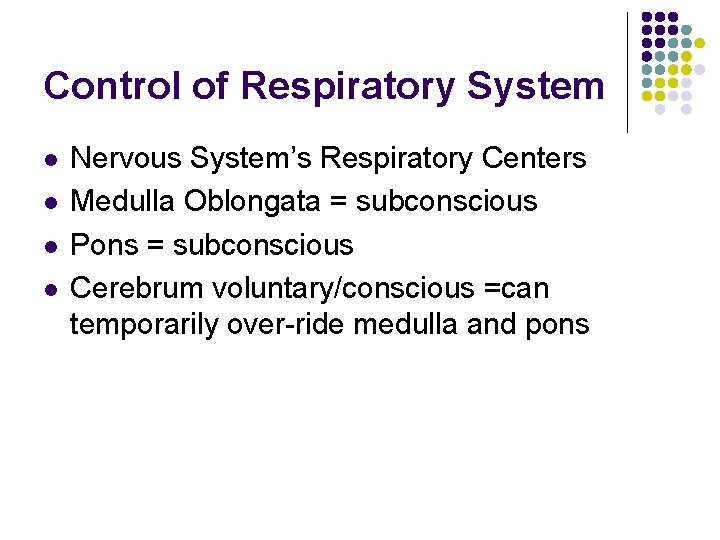 Control of Respiratory System

- Nervous System's Respiratory Centers
- Medulla Oblongata = subconscious
- Pons = subconscious
- Cerebrum voluntary/conscious =can temporarily over-ride medulla and pons